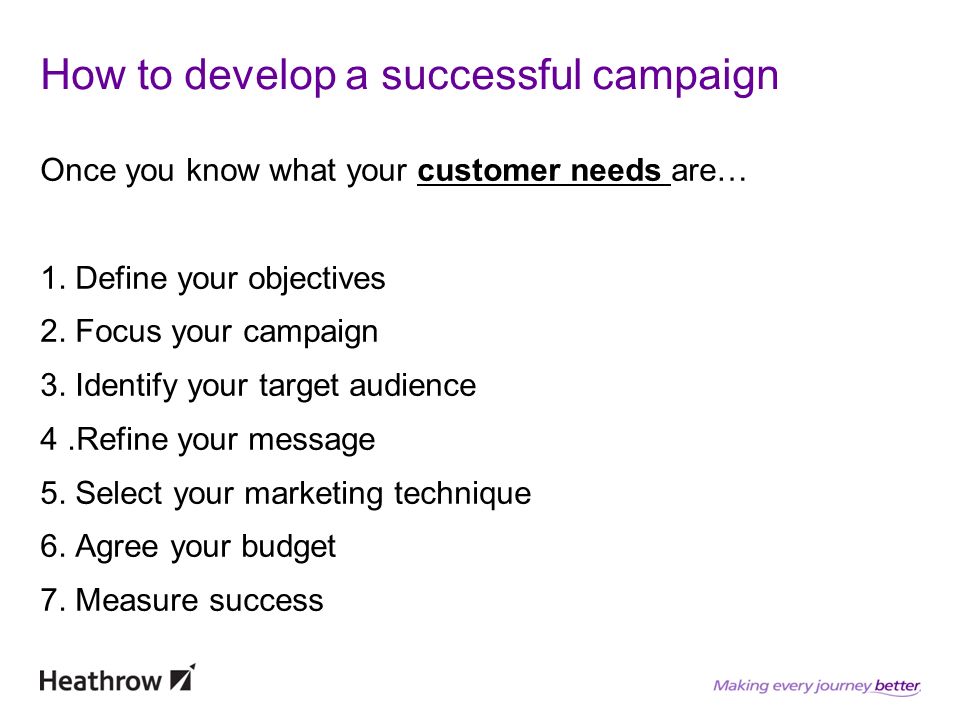 How to develop a successful campaign

Once you know what your customer needs are…

1. Define your objectives
2. Focus your campaign
3. Identify your target audience
4 .Refine your message
5. Select your marketing technique
6. Agree your budget
7. Measure success

Heathrow

Making every journey better